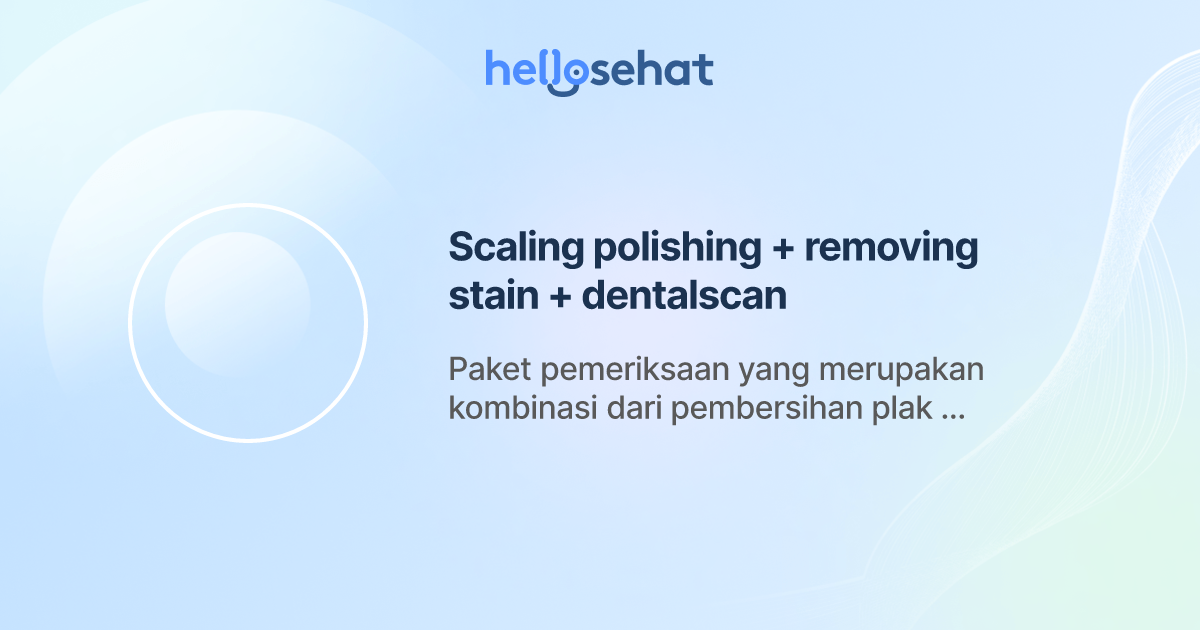 hellosehat

Scaling polishing + removing stain + dentalscan

Paket pemeriksaan yang merupakan kombinasi dari pembersihan plak ...